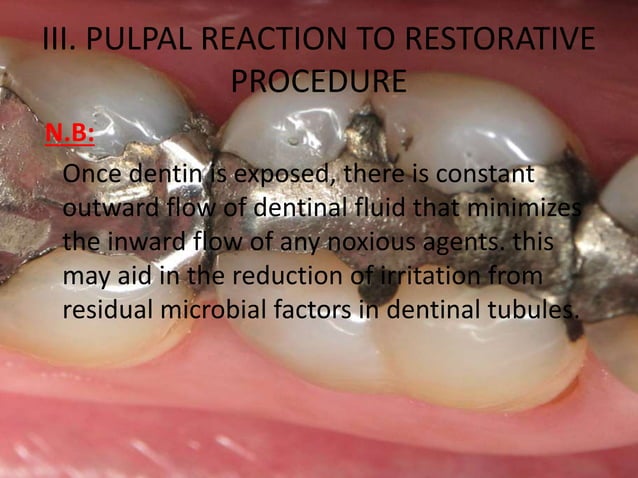 III. PULPAL REACTION TO RESTORATIVE PROCEDURE

N.B:

Once dentin is exposed, there is constant outward flow of dentinal fluid that minimizes the inward flow of any noxious agents. this may aid in the reduction of irritation from residual microbial factors in dentinal tubules.